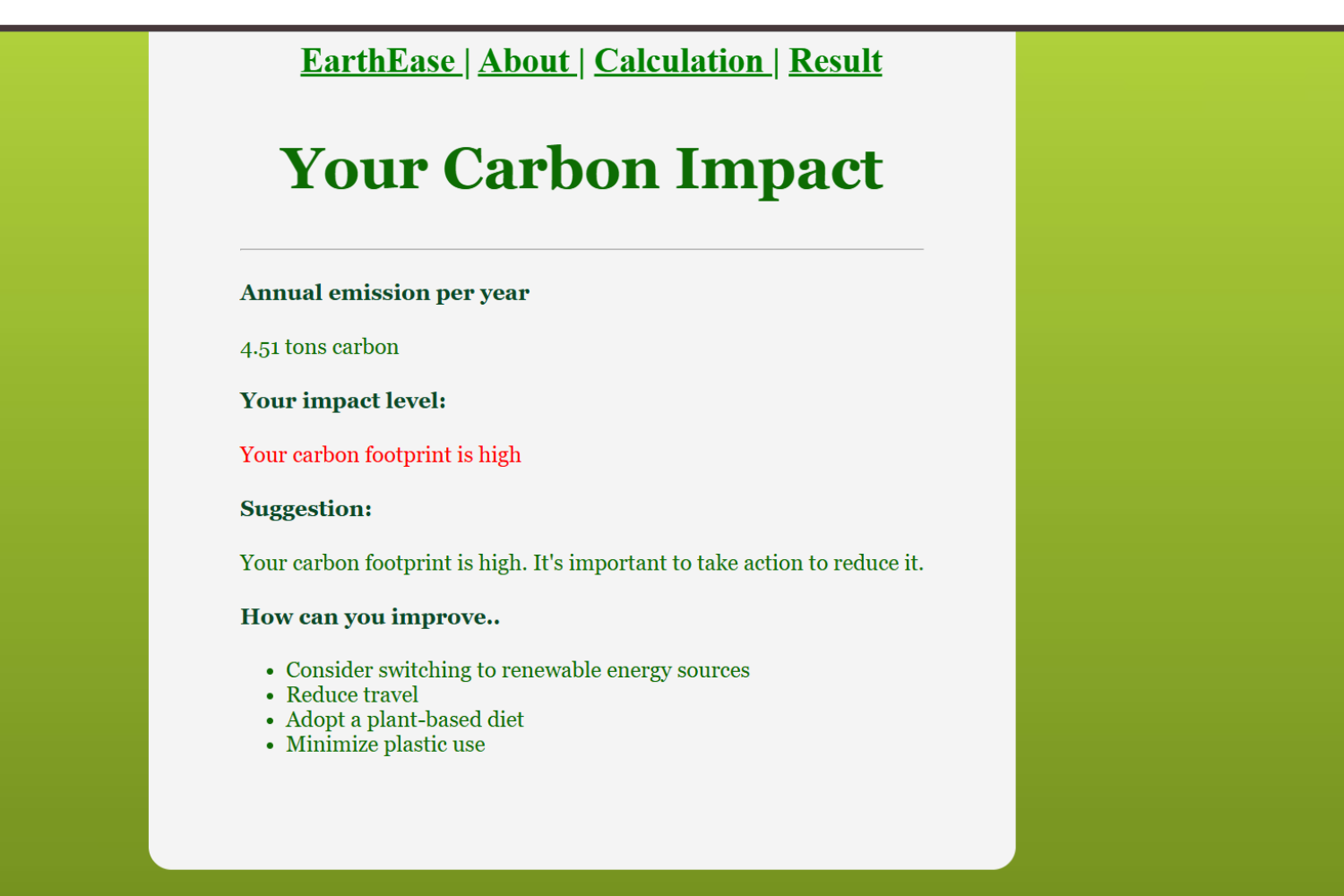 EarthEase | About | Calculation | Result

Your Carbon Impact

Annual emission per year

4.51 tons carbon

Your impact level:

Your carbon footprint is high

Suggestion:

Your carbon footprint is high. It's important to take action to reduce it.

How can you improve..

- Consider switching to renewable energy sources
- Reduce travel
- Adopt a plant-based diet
- Minimize plastic use